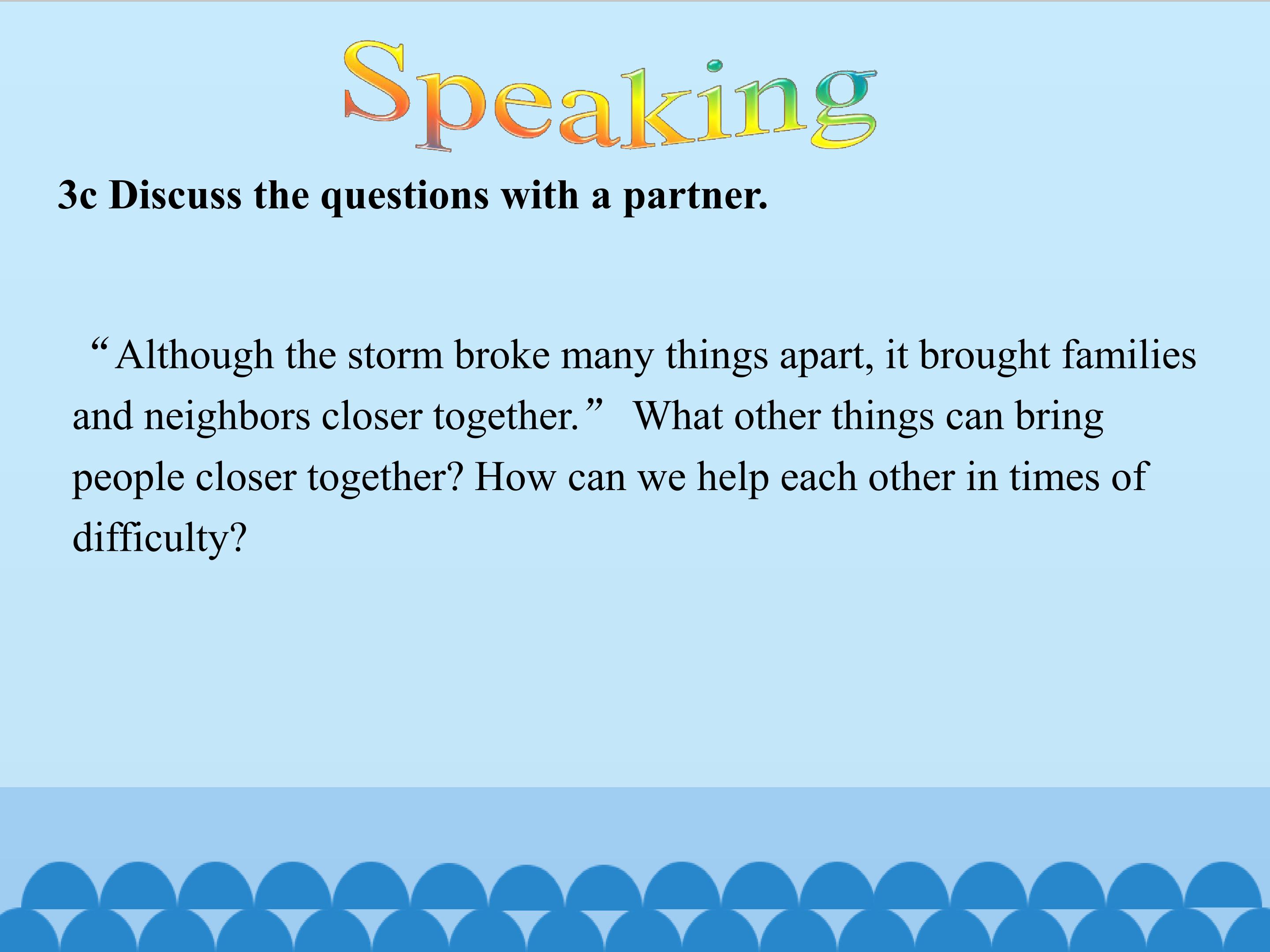 Speaking

3c Discuss the questions with a partner.

“Although the storm broke many things apart, it brought families and neighbors closer together.” What other things can bring people closer together? How can we help each other in times of difficulty?